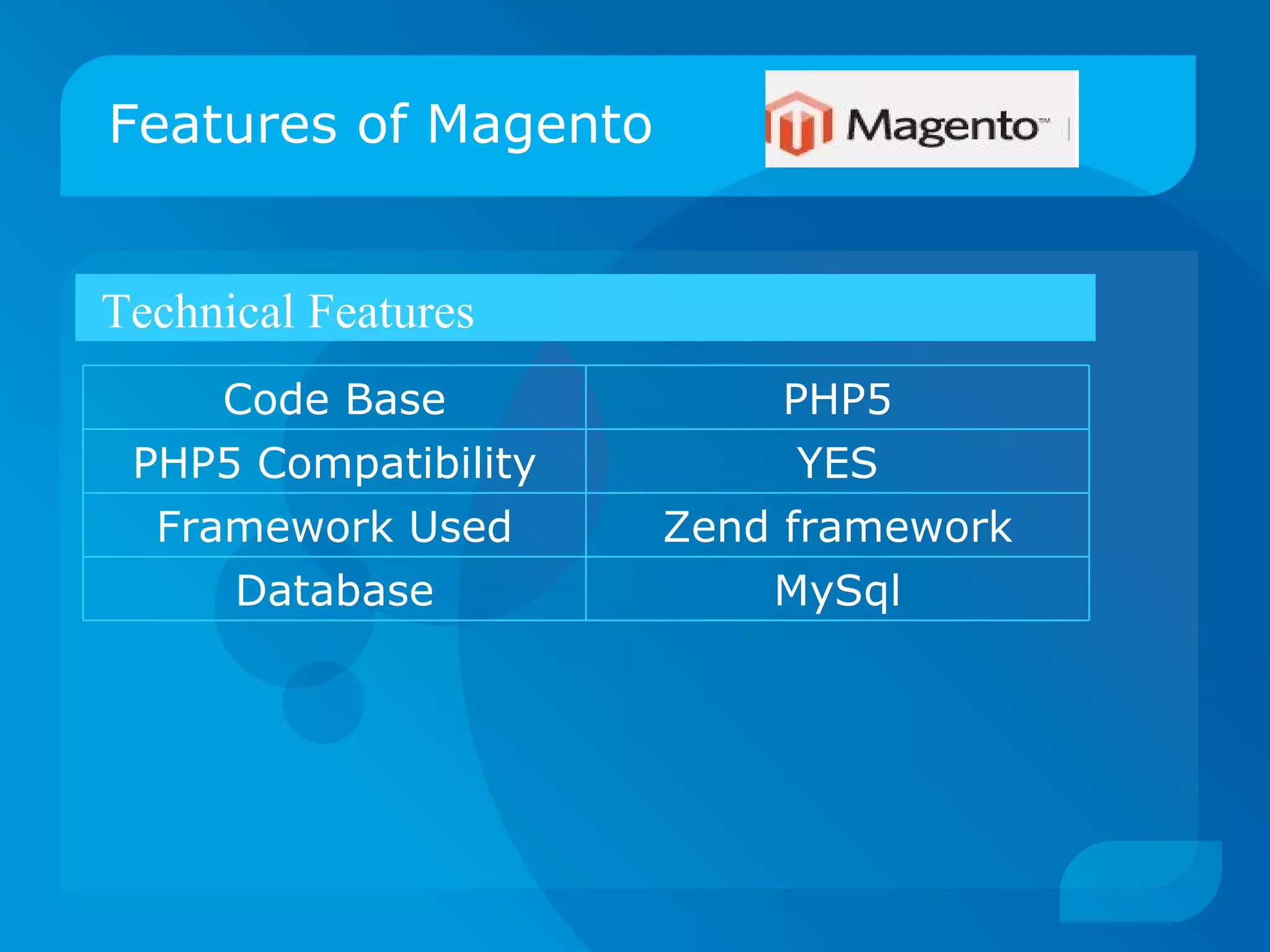 Features of Magento

Magento™

Technical Features

| Code Base | PHP5 |
|---|---|
| PHP5 Compatibility | YES |
| Framework Used | Zend framework |
| Database | MySql |